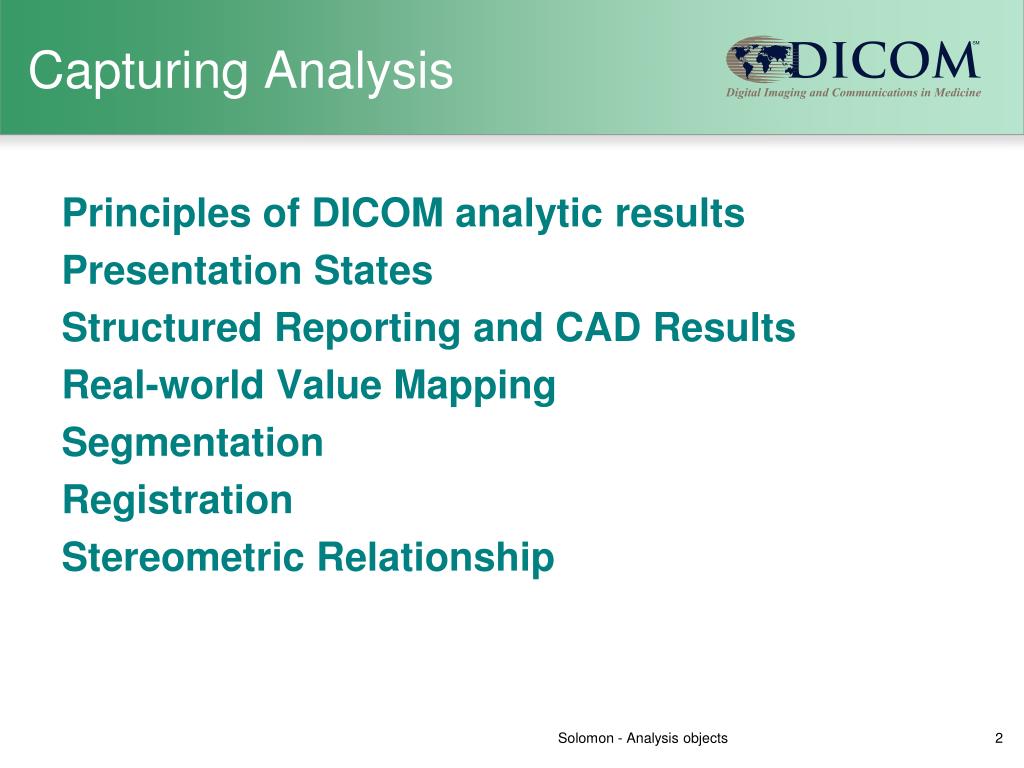 Capturing Analysis

DICOM℠
Digital Imaging and Communications in Medicine

Principles of DICOM analytic results
Presentation States
Structured Reporting and CAD Results
Real-world Value Mapping
Segmentation
Registration
Stereometric Relationship

Solomon - Analysis objects

2